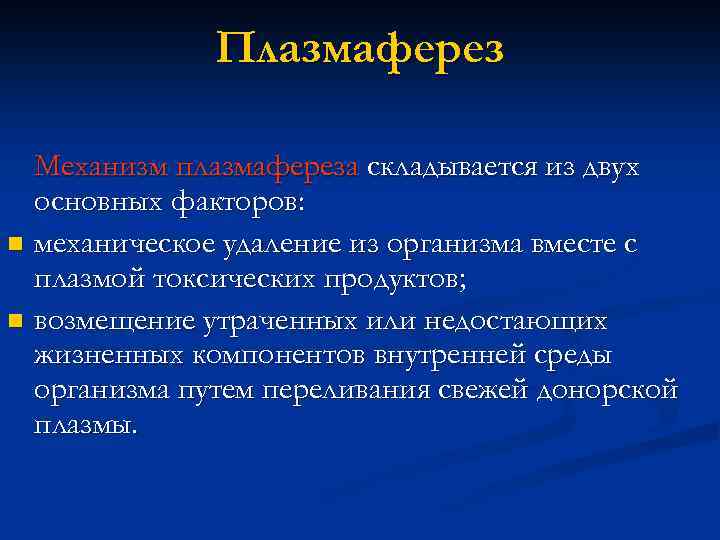 Плазмаферез

Механизм плазмафереза складывается из двух основных факторов:

механическое удаление из организма вместе с плазмой токсических продуктов;

возмещение утраченных или недостающих жизненных компонентов внутренней среды организма путем переливания свежей донорской плазмы.